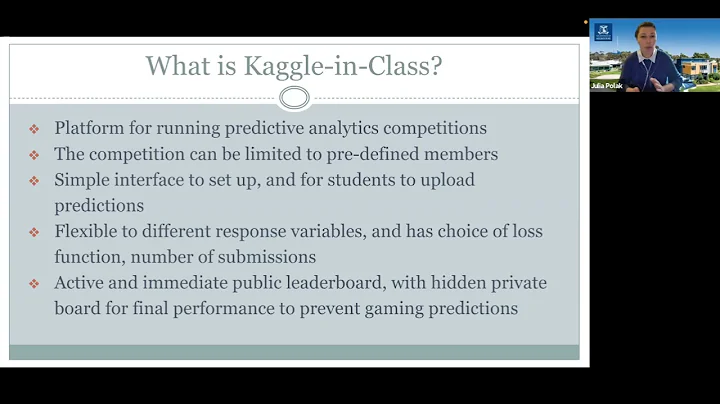 What is Kaggle-in-Class?

❖ Platform for running predictive analytics competitions
❖ The competition can be limited to pre-defined members
❖ Simple interface to set up, and for students to upload predictions
❖ Flexible to different response variables, and has choice of loss function, number of submissions
❖ Active and immediate public leaderboard, with hidden private board for final performance to prevent gaming predictions

Julia Polak